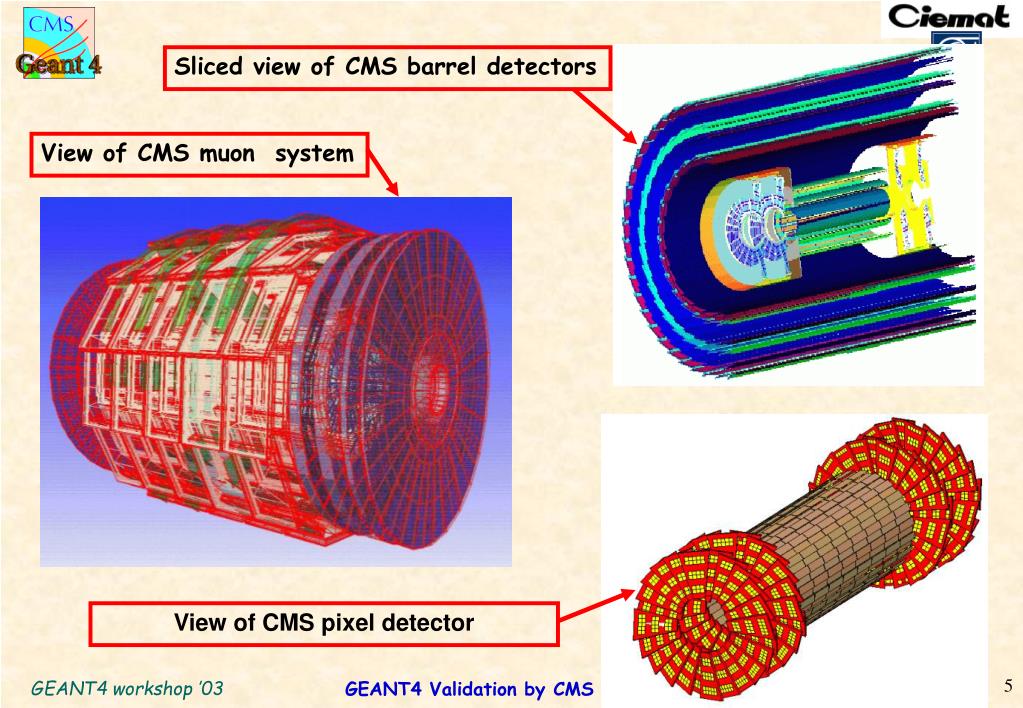 CMS
Geant 4

Ciemat

Sliced view of CMS barrel detectors

View of CMS muon system

View of CMS pixel detector

GEANT4 workshop '03

GEANT4 Validation by CMS

5